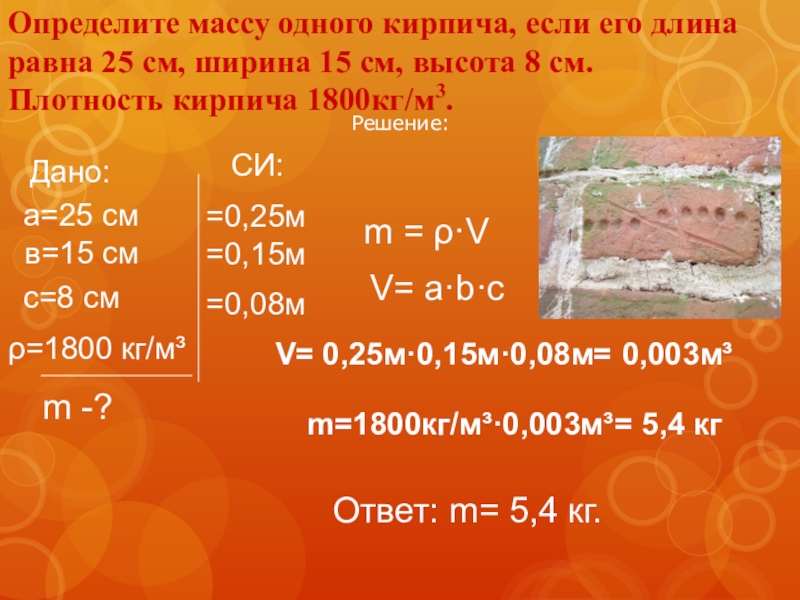 Определите массу одного кирпича, если его длина равна 25 см, ширина 15 см, высота 8 см. Плотность кирпича 1800кг/м$^3$.

Решение:

Дано:
а=25 см
в=15 см
с=8 см
ρ=1800 кг/м³

m -?

СИ:
=0,25м
=0,15м
=0,08м

m = ρ·V

V= a·b·c

V= 0,25м·0,15м·0,08м= 0,003м³

m=1800кг/м³·0,003м³= 5,4 кг

Ответ: m= 5,4 кг.